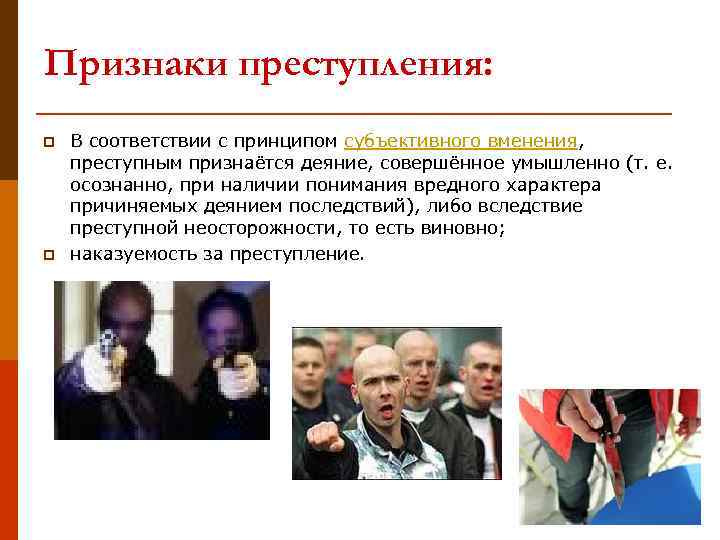 Признаки преступления:

В соответствии с принципом субъективного вменения, преступным признаётся деяние, совершённое умышленно (т. е. осознанно, при наличии понимания вредного характера причиняемых деянием последствий), либо вследствие преступной неосторожности, то есть виновно;

наказуемость за преступление.